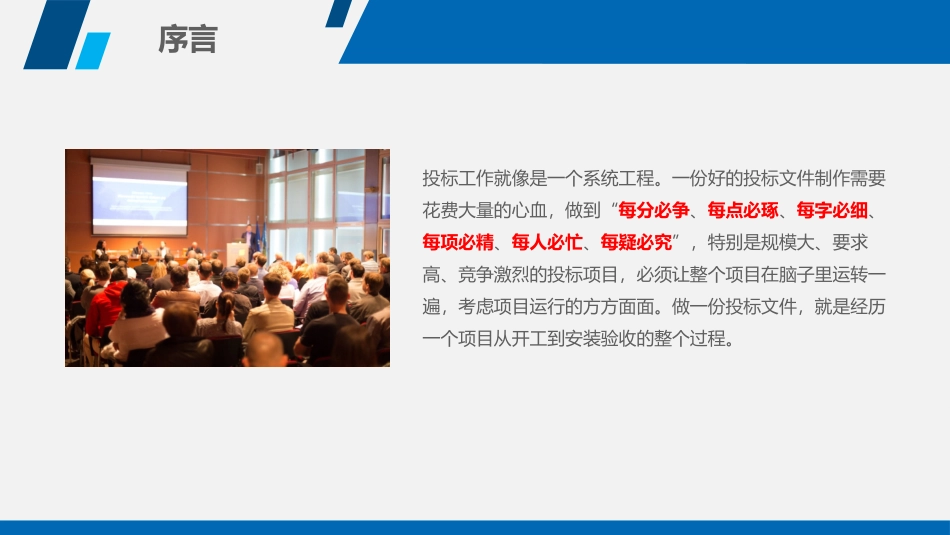 序言

投标工作就像是一个系统工程。一份好的投标文件制作需要花费大量的心血，做到“每分必争、每点必琢、每字必细、每项必精、每人必忙、每疑必究”，特别是规模大、要求高、竞争激烈的投标项目，必须让整个项目在脑子里运转一遍，考虑项目运行的方方面面。做一份投标文件，就是经历一个项目从开工到安装验收的整个过程。